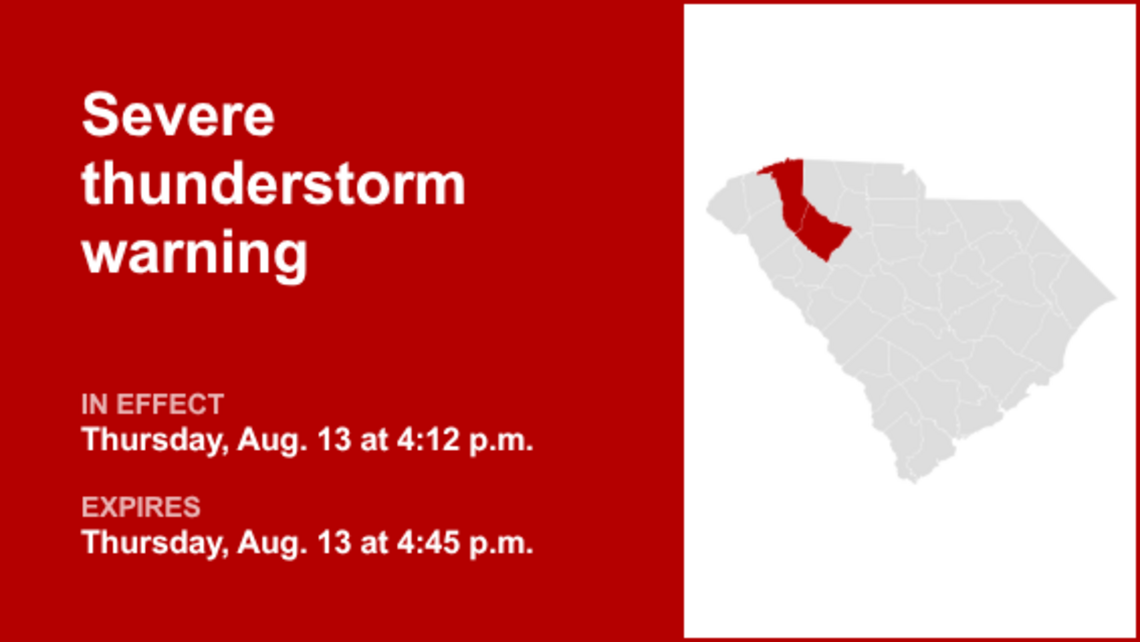 Severe thunderstorm warning

IN EFFECT
Thursday, Aug. 13 at 4:12 p.m.

EXPIRES
Thursday, Aug. 13 at 4:45 p.m.